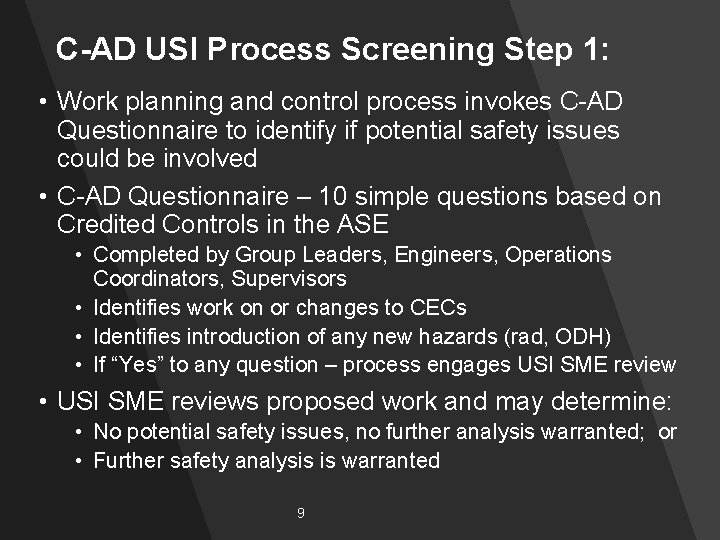 C-AD USI Process Screening Step 1:

• Work planning and control process invokes C-AD Questionnaire to identify if potential safety issues could be involved

• C-AD Questionnaire – 10 simple questions based on Credited Controls in the ASE
  • Completed by Group Leaders, Engineers, Operations Coordinators, Supervisors
  • Identifies work on or changes to CECs
  • Identifies introduction of any new hazards (rad, ODH)
  • If “Yes” to any question – process engages USI SME review

• USI SME reviews proposed work and may determine:
  • No potential safety issues, no further analysis warranted; or
  • Further safety analysis is warranted

9